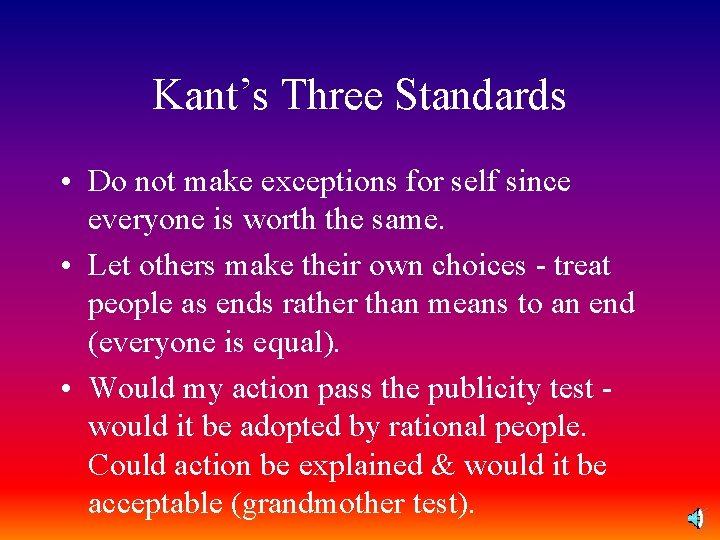 Kant’s Three Standards

• Do not make exceptions for self since everyone is worth the same.

• Let others make their own choices - treat people as ends rather than means to an end (everyone is equal).

• Would my action pass the publicity test - would it be adopted by rational people. Could action be explained & would it be acceptable (grandmother test).